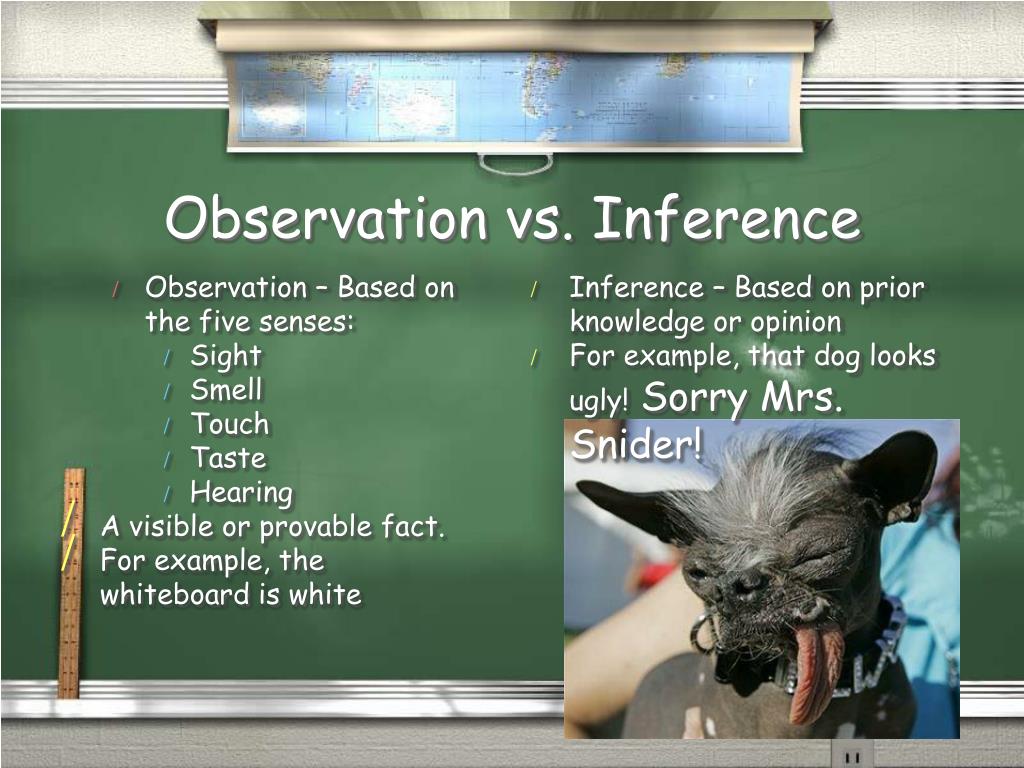 Observation vs. Inference

/ Observation – Based on the five senses:
/ Sight
/ Smell
/ Touch
/ Taste
/ Hearing
/ A visible or provable fact.
/ For example, the whiteboard is white

/ Inference – Based on prior knowledge or opinion
/ For example, that dog looks ugly! Sorry Mrs. Snider!